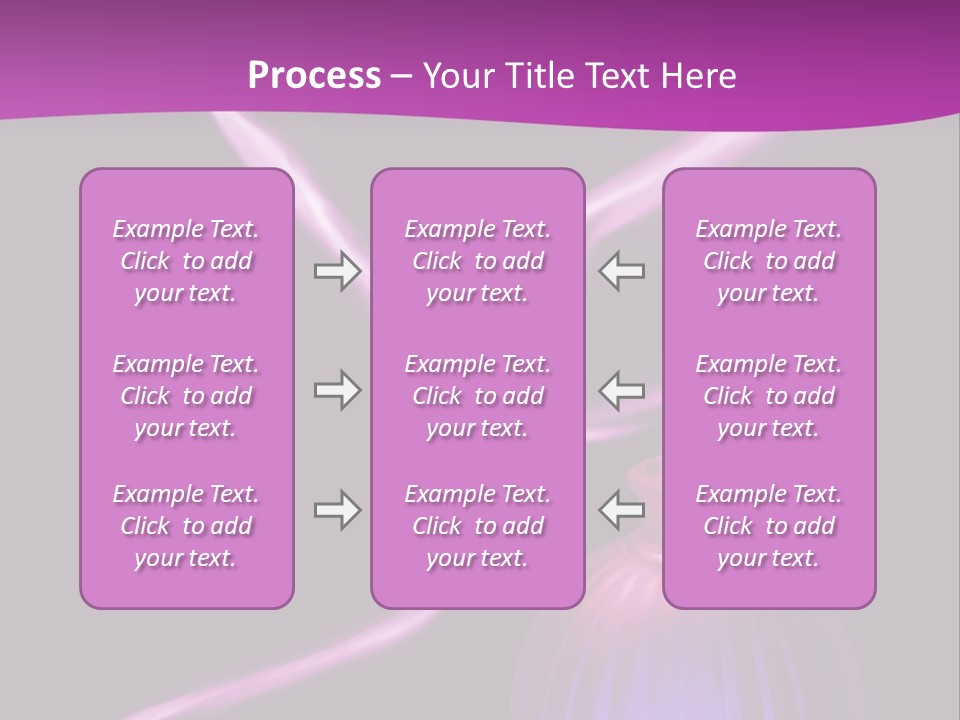 Process – Your Title Text Here

Example Text. Click to add your text.

Example Text. Click to add your text.

Example Text. Click to add your text.

Example Text. Click to add your text.

Example Text. Click to add your text.

Example Text. Click to add your text.

Example Text. Click to add your text.

Example Text. Click to add your text.

Example Text. Click to add your text.